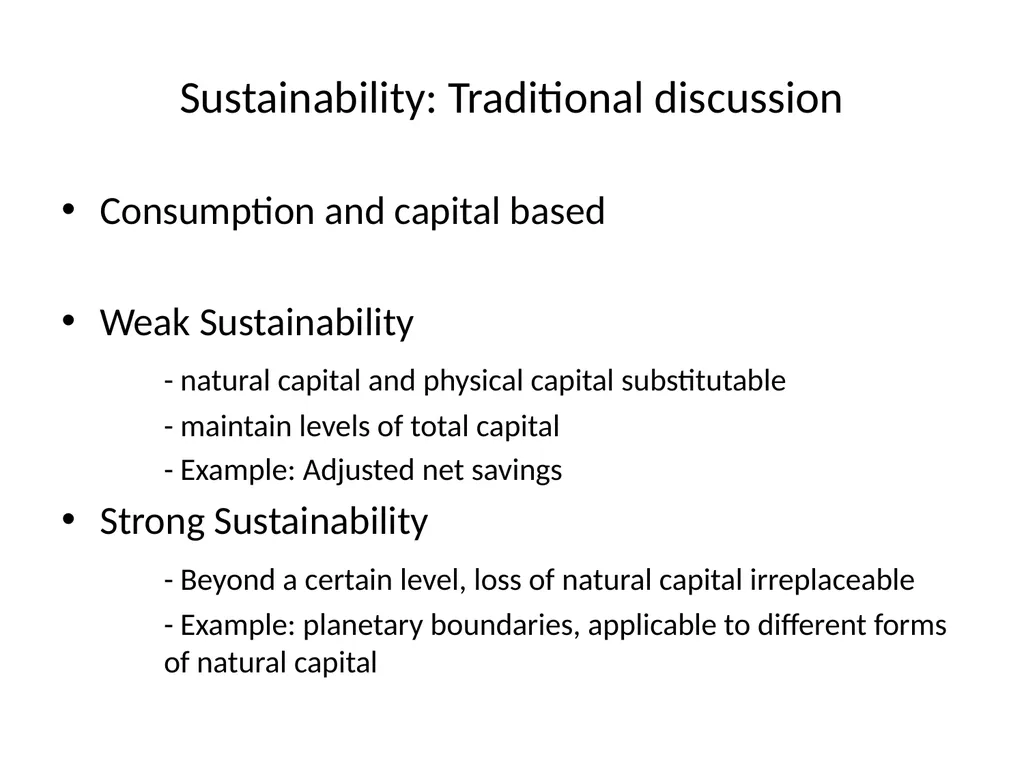 Sustainability: Traditional discussion

• Consumption and capital based

• Weak Sustainability

- natural capital and physical capital substitutable

- maintain levels of total capital

- Example: Adjusted net savings

• Strong Sustainability

- Beyond a certain level, loss of natural capital irreplaceable

- Example: planetary boundaries, applicable to different forms of natural capital